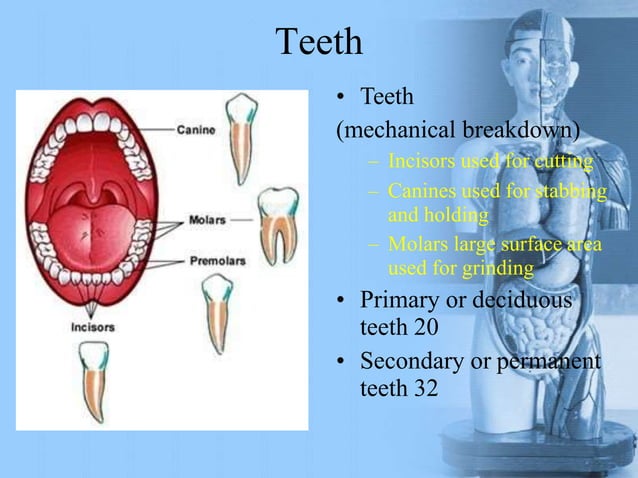 Teeth

Canine

Molars

Premolars

Incisors

• Teeth
(mechanical breakdown)
– Incisors used for cutting
– Canines used for stabbing and holding
– Molars large surface area used for grinding
• Primary or deciduous teeth 20
• Secondary or permanent teeth 32